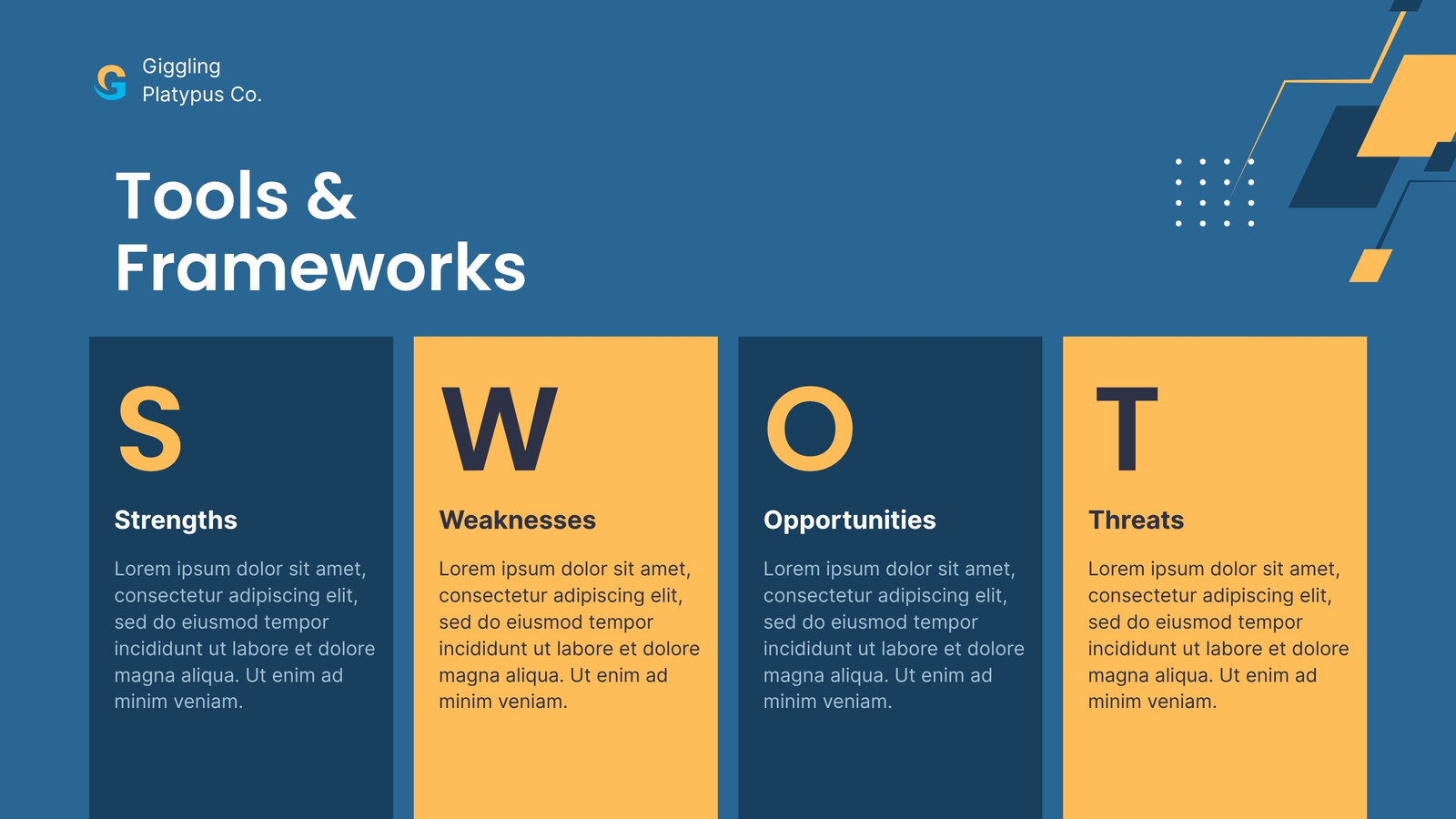 G

Giggling
Platypus Co.

Tools &
Frameworks

S

Strengths

Lorem ipsum dolor sit amet, consectetur adipiscing elit, sed do eiusmod tempor incididunt ut labore et dolore magna aliqua. Ut enim ad minim veniam.

W

Weaknesses

Lorem ipsum dolor sit amet, consectetur adipiscing elit, sed do eiusmod tempor incididunt ut labore et dolore magna aliqua. Ut enim ad minim veniam.

O

Opportunities

Lorem ipsum dolor sit amet, consectetur adipiscing elit, sed do eiusmod tempor incididunt ut labore et dolore magna aliqua. Ut enim ad minim veniam.

T

Threats

Lorem ipsum dolor sit amet, consectetur adipiscing elit, sed do eiusmod tempor incididunt ut labore et dolore magna aliqua. Ut enim ad minim veniam.